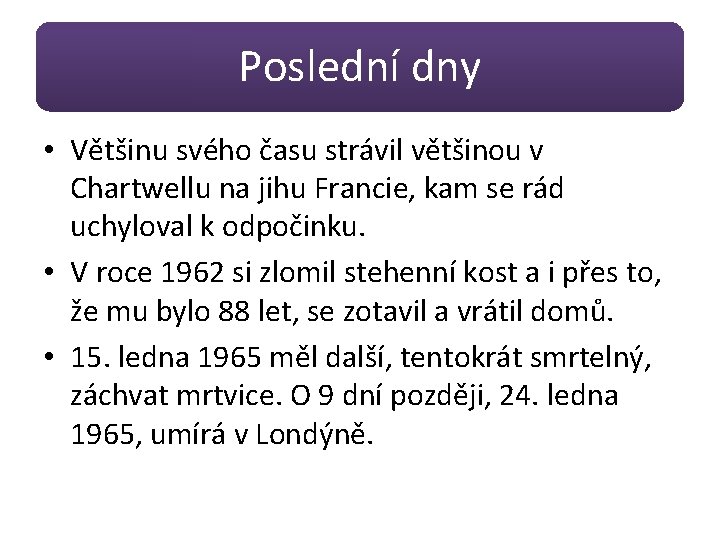 Poslední dny

• Většinu svého času strávil většinou v Chartwellu na jihu Francie, kam se rád uchyloval k odpočinku.
• V roce 1962 si zlomil stehenní kost a i přes to, že mu bylo 88 let, se zotavil a vrátil domů.
• 15. ledna 1965 měl další, tentokrát smrtelný, záchvat mrtvice. O 9 dní později, 24. ledna 1965, umírá v Londýně.